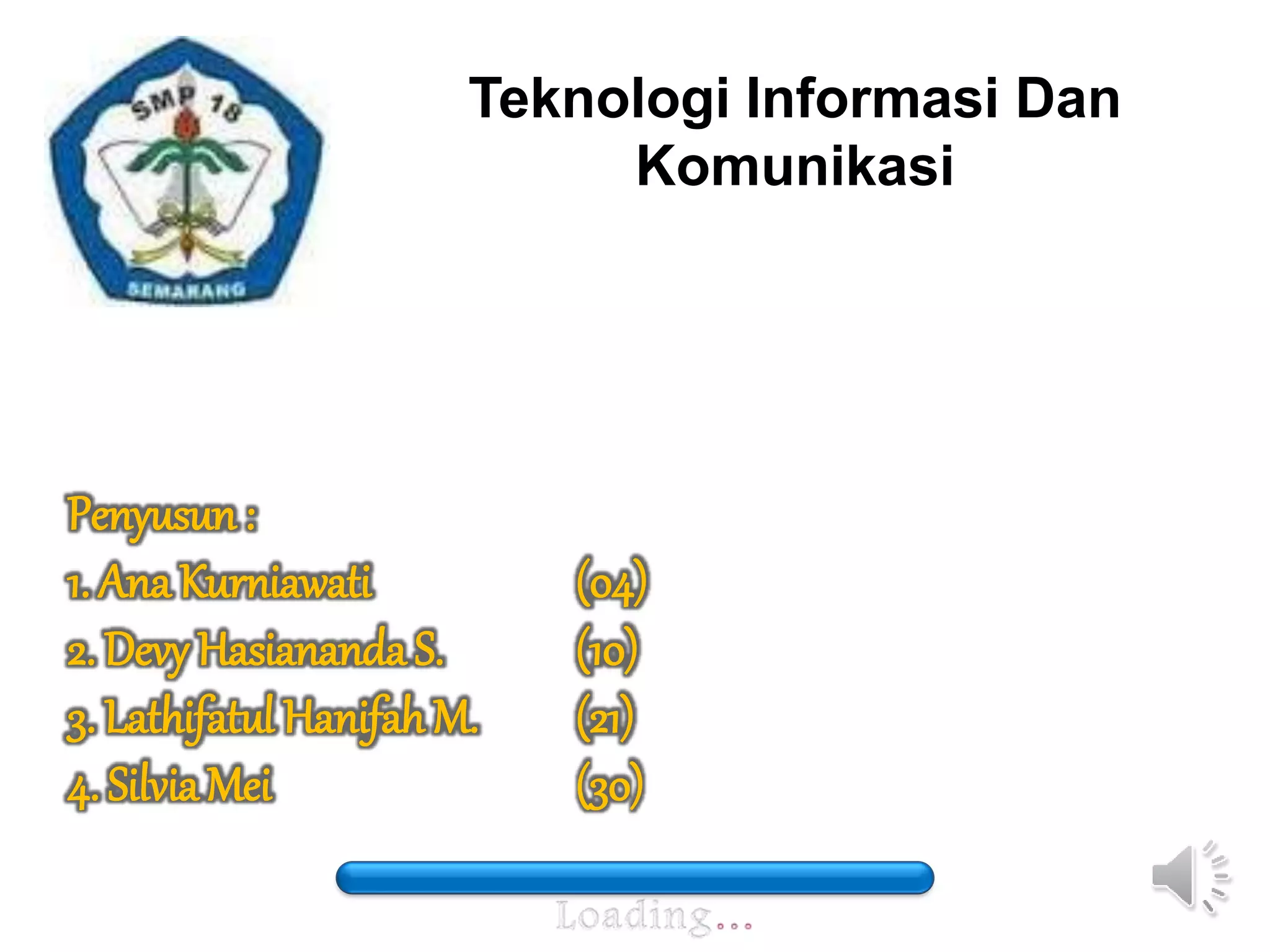 SMP 18
SEMARANG

Teknologi Informasi Dan Komunikasi

Penyusun :
1. Ana Kurniawati (04)
2. Devy Hasiananda S. (10)
3. Lathifatul Hanifah M. (21)
4. Silvia Mei (30)

Loading...